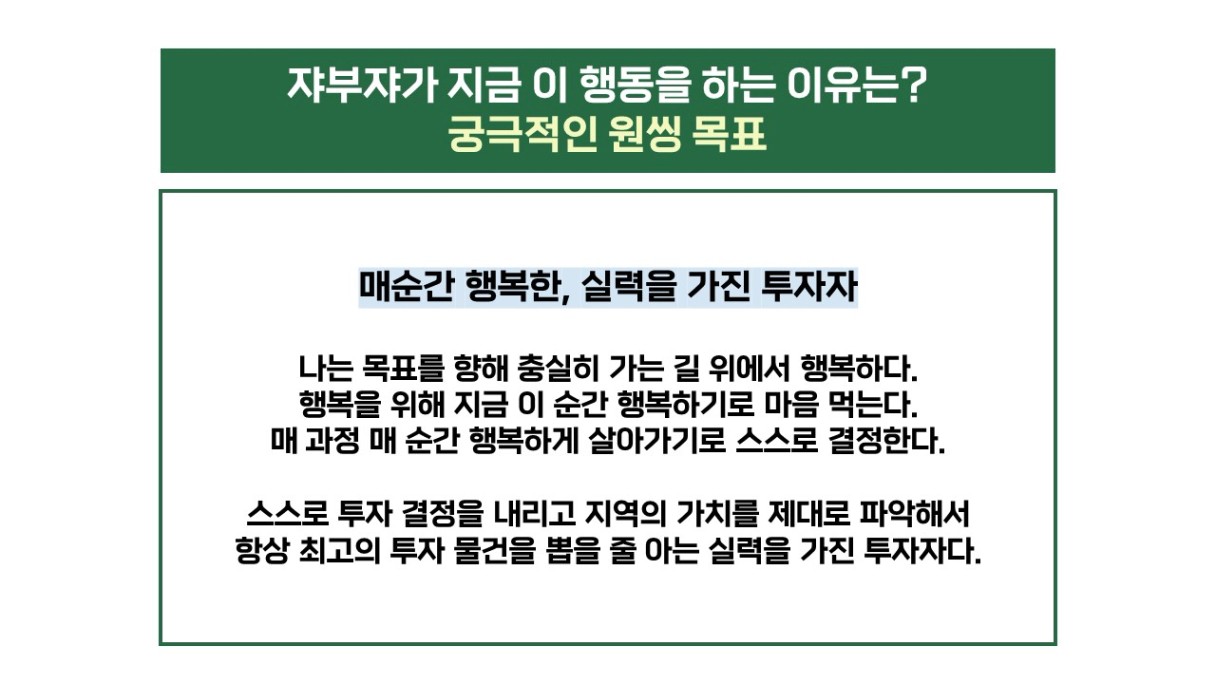 쟈부쟈가 지금 이 행동을 하는 이유는?
궁극적인 원씽 목표

매순간 행복한, 실력을 가진 투자자

나는 목표를 향해 충실히 가는 길 위에서 행복하다.
행복을 위해 지금 이 순간 행복하기로 마음 먹는다.
매 과정 매 순간 행복하게 살아가기로 스스로 결정한다.

스스로 투자 결정을 내리고 지역의 가치를 제대로 파악해서
항상 최고의 투자 물건을 뽑을 줄 아는 실력을 가진 투자자다.